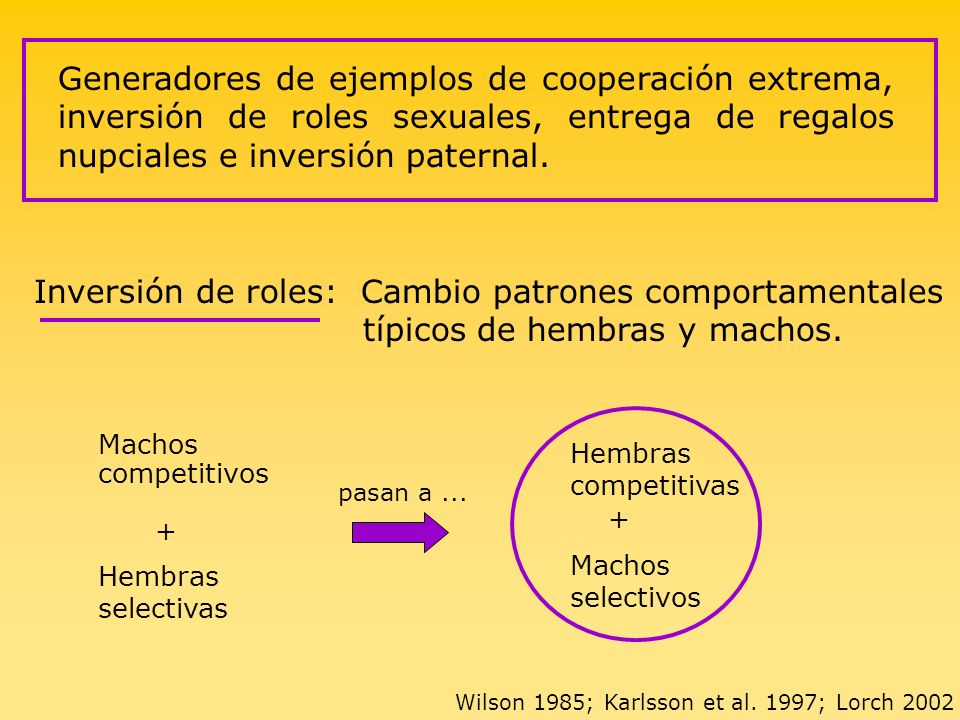 Generadores de ejemplos de cooperación extrema, inversión de roles sexuales, entrega de regalos nupciales e inversión paternal.

Inversión de roles: Cambio patrones comportamentales típicos de hembras y machos.

Machos competitivos

+

Hembras selectivas

pasan a ...

Hembras competitivas

+

Machos selectivos

Wilson 1985; Karlsson et al. 1997; Lorch 2002